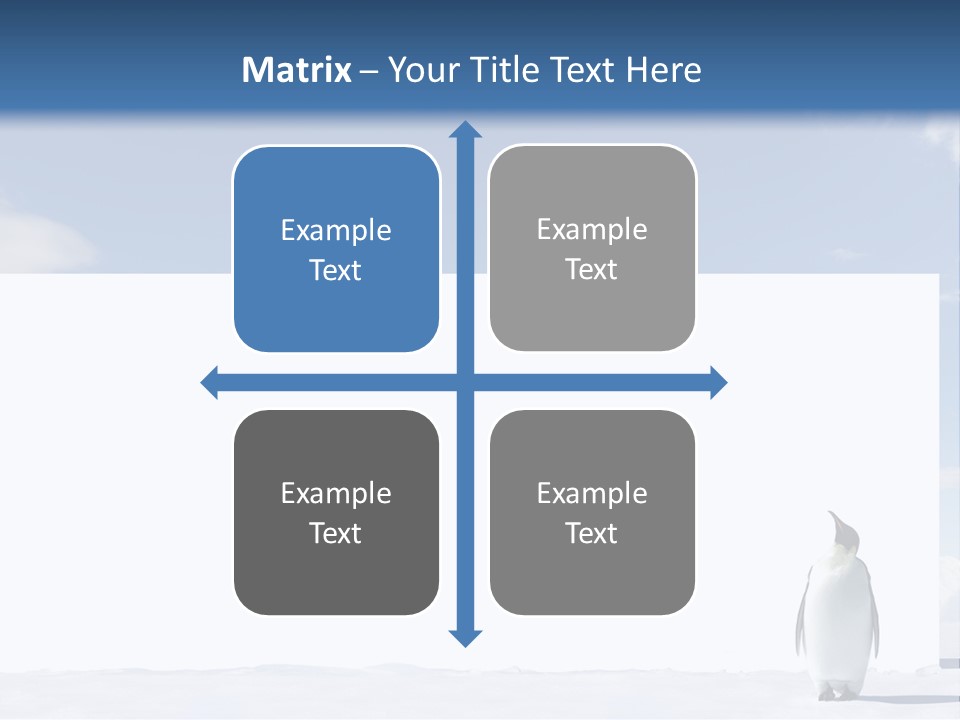 Matrix – Your Title Text Here

Example Text

Example Text

Example Text

Example Text